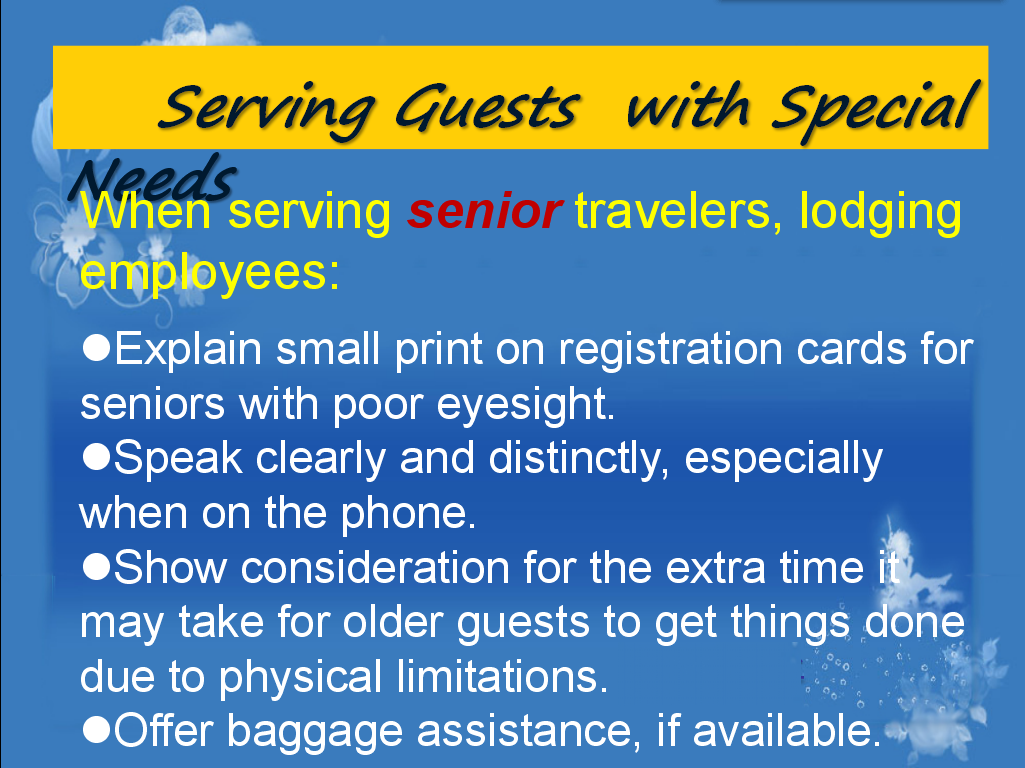 Serving Guests with Special Needs

When serving senior travelers, lodging employees:

●Explain small print on registration cards for seniors with poor eyesight.
●Speak clearly and distinctly, especially when on the phone.
●Show consideration for the extra time it may take for older guests to get things done due to physical limitations.
●Offer baggage assistance, if available.